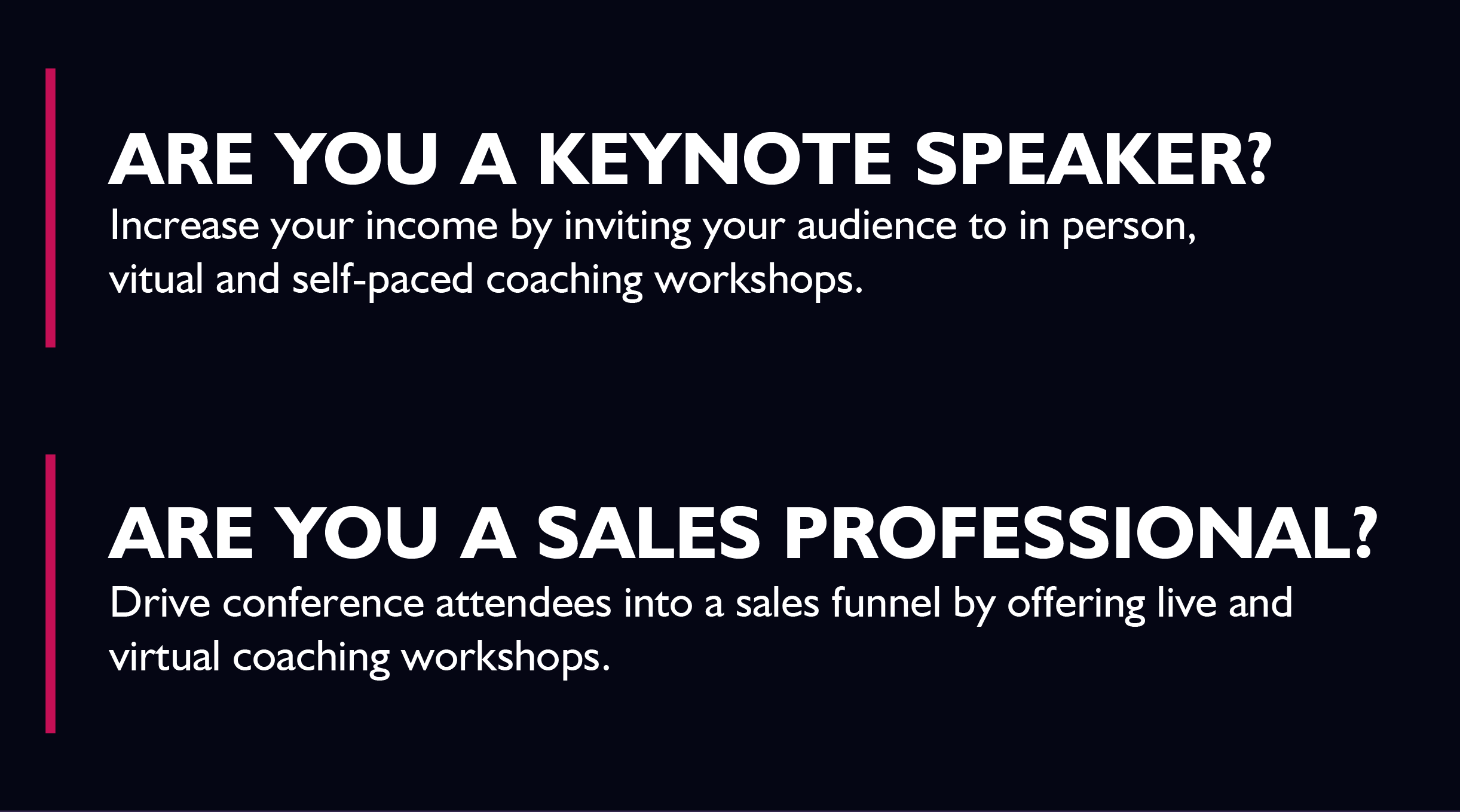 ARE YOU A KEYNOTE SPEAKER?
Increase your income by inviting your audience to in person, vitual and self-paced coaching workshops.

ARE YOU A SALES PROFESSIONAL?
Drive conference attendees into a sales funnel by offering live and virtual coaching workshops.